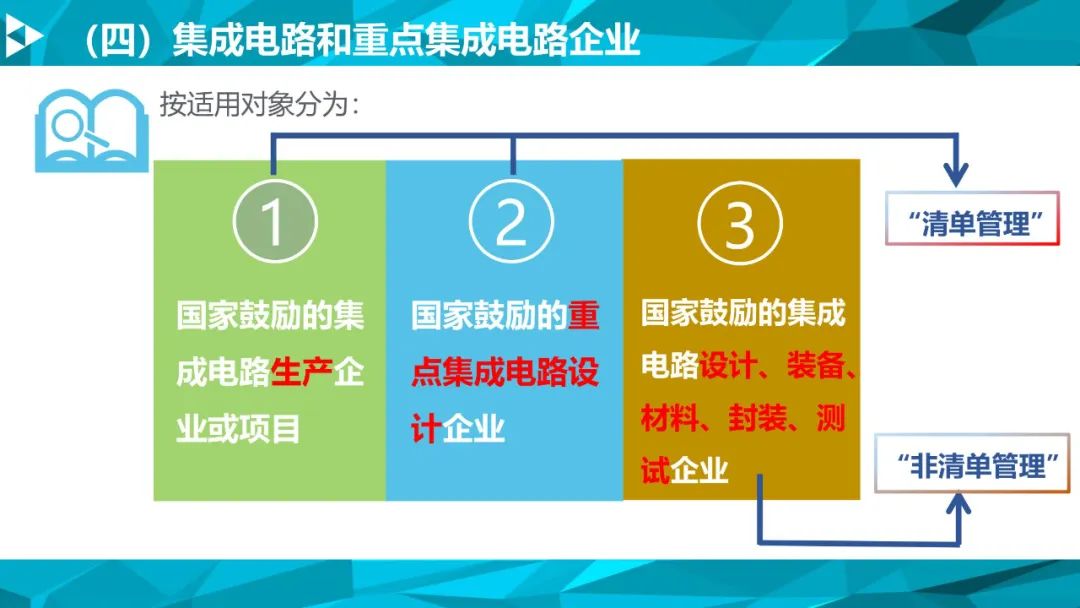 （四）集成电路和重点集成电路企业

按适用对象分为：

1
国家鼓励的集成电路生产企业或项目

2
国家鼓励的重点集成电路设计企业

3
国家鼓励的集成电路设计、装备、材料、封装、测试企业

“清单管理”

“非清单管理”